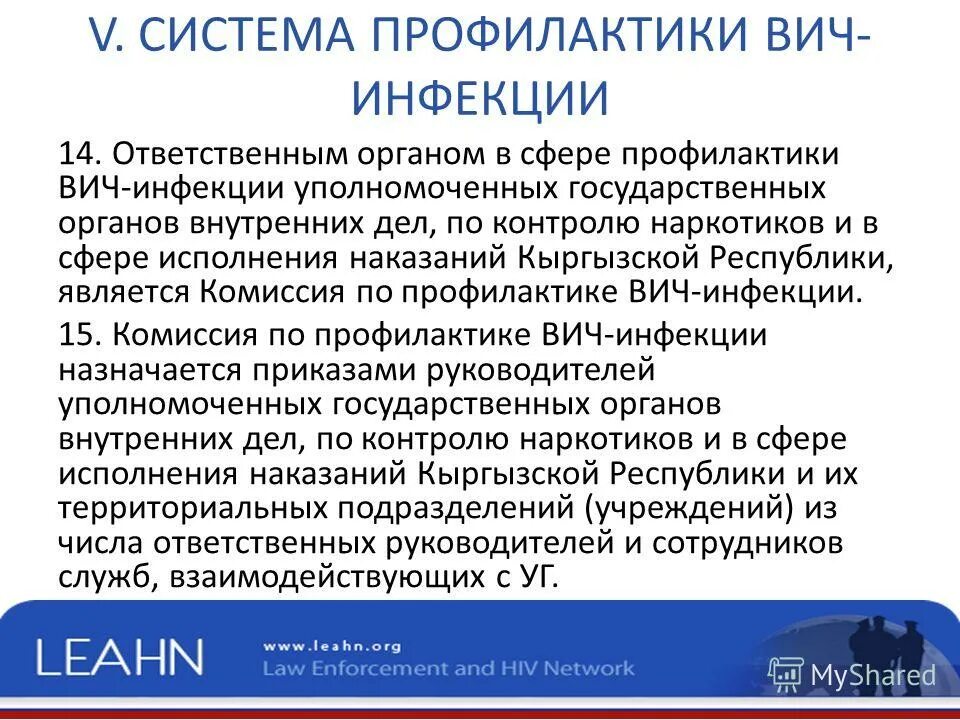 V. СИСТЕМА ПРОФИЛАКТИКИ ВИЧ-ИНФЕКЦИИ

14. Ответственным органом в сфере профилактики ВИЧ-инфекции уполномоченных государственных органов внутренних дел, по контролю наркотиков и в сфере исполнения наказаний Кыргызской Республики, является Комиссия по профилактике ВИЧ-инфекции.

15. Комиссия по профилактике ВИЧ-инфекции назначается приказами руководителей уполномоченных государственных органов внутренних дел, по контролю наркотиков и в сфере исполнения наказаний Кыргызской Республики и их территориальных подразделений (учреждений) из числа ответственных руководителей и сотрудников служб, взаимодействующих с УГ.

LEAHN
www.leahn.org
Law Enforcement and HIV Network

MyShared